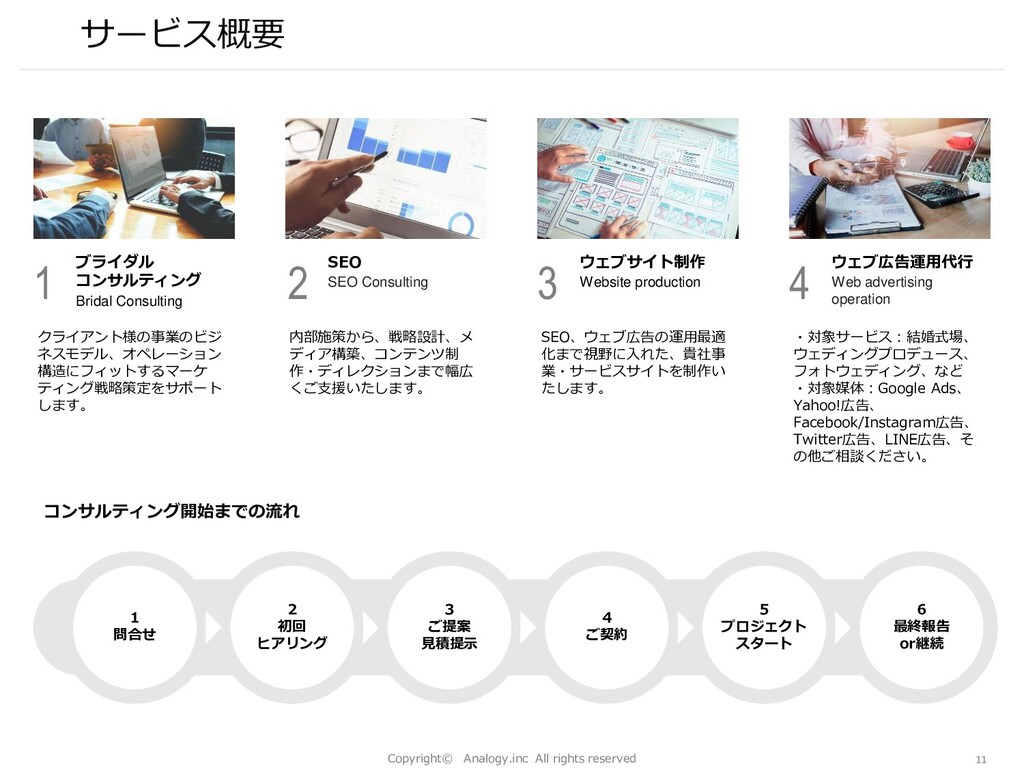 サービス概要

1 ブライダル コンサルティング
Bridal Consulting

クライアント様の事業のビジネスモデル、オペレーション構造にフィットするマーケティング戦略策定をサポートします。

2 SEO
SEO Consulting

内部施策から、戦略設計、メディア構築、コンテンツ制作・ディレクションまで幅広くご支援いたします。

3 ウェブサイト制作
Website production

SEO、ウェブ広告の運用最適化まで視野に入れた、貴社事業・サービスサイトを制作いたします。

4 ウェブ広告運用代行
Web advertising operation

・対象サービス：結婚式場、ウェディングプロデュース、フォトウェディング、など
・対象媒体：Google Ads、Yahoo!広告、Facebook/Instagram広告、Twitter広告、LINE広告、その他ご相談ください。

コンサルティング開始までの流れ

1
問合せ

2
初回
ヒアリング

3
ご提案
見積提示

4
ご契約

5
プロジェクト
スタート

6
最終報告
or継続

Copyright© Analogy.inc All rights reserved

11